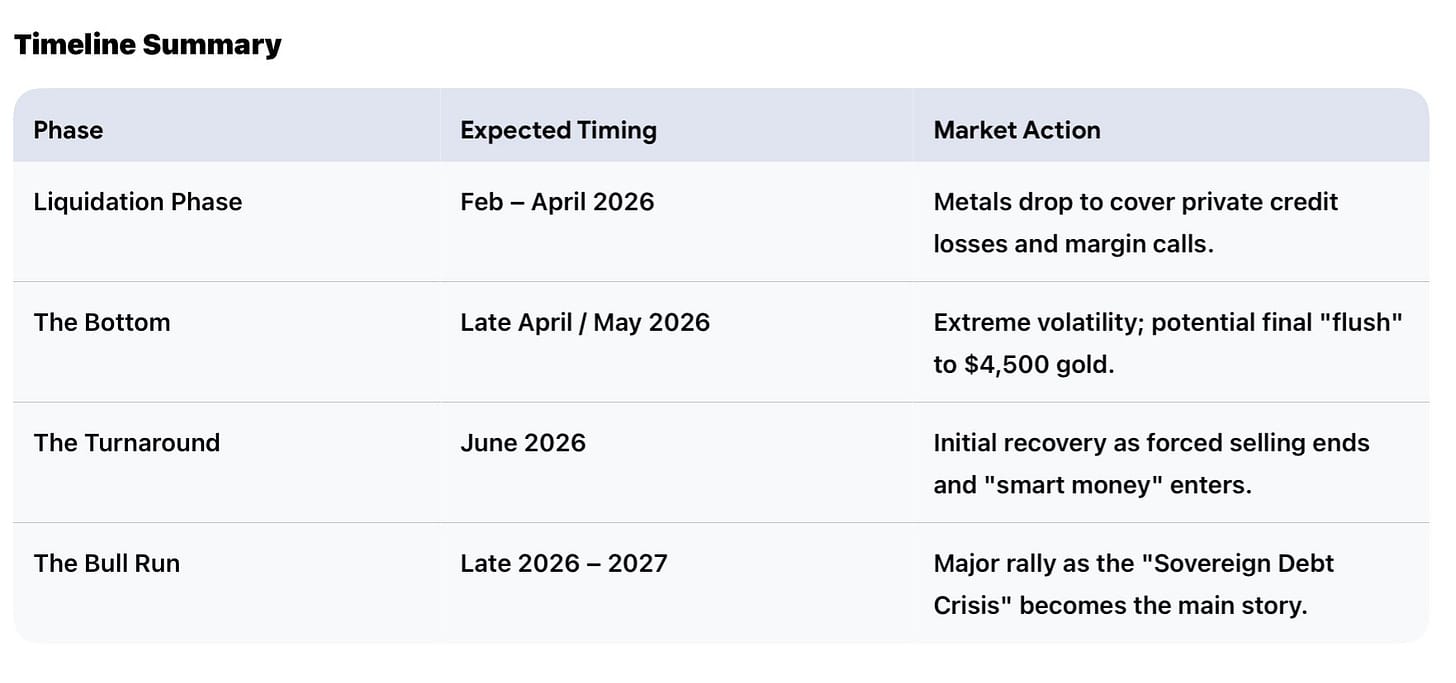 Timeline Summary

| Phase | Expected Timing | Market Action |
|---|---|---|
| Liquidation Phase | Feb – April 2026 | Metals drop to cover private credit losses and margin calls. |
| The Bottom | Late April / May 2026 | Extreme volatility; potential final "flush" to \$4,500 gold. |
| The Turnaround | June 2026 | Initial recovery as forced selling ends and "smart money" enters. |
| The Bull Run | Late 2026 – 2027 | Major rally as the "Sovereign Debt Crisis" becomes the main story. |